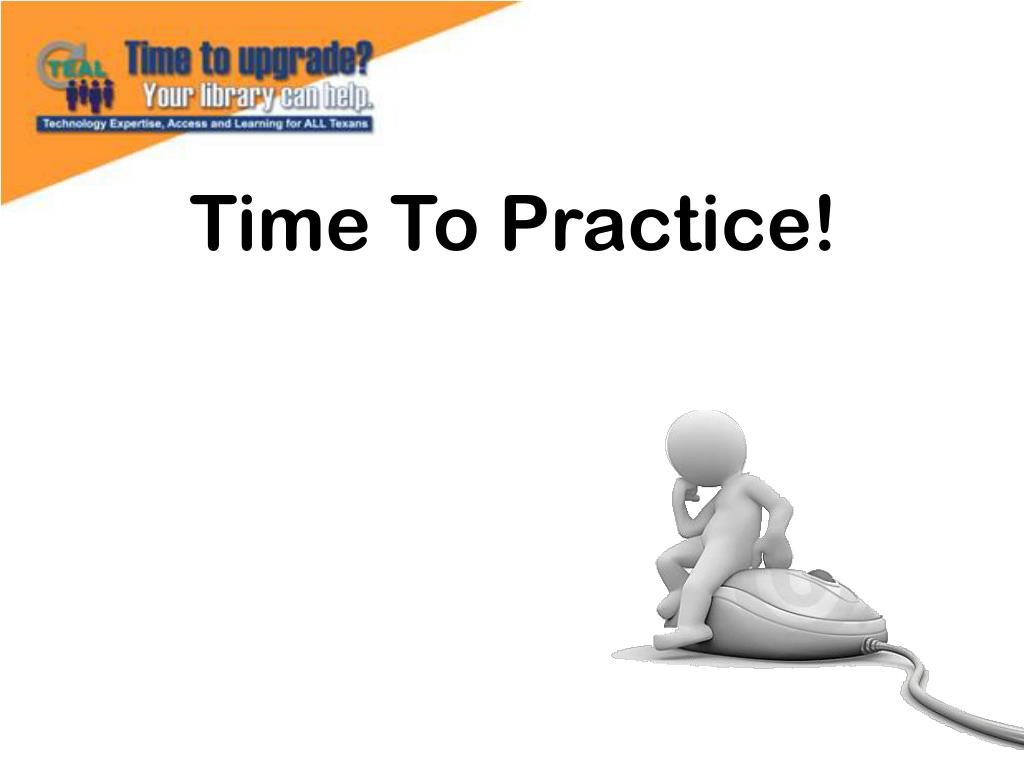 TEAL
Time to upgrade?
Your library can help.
Technology Expertise, Access and Learning for ALL Texans

Time To Practice!